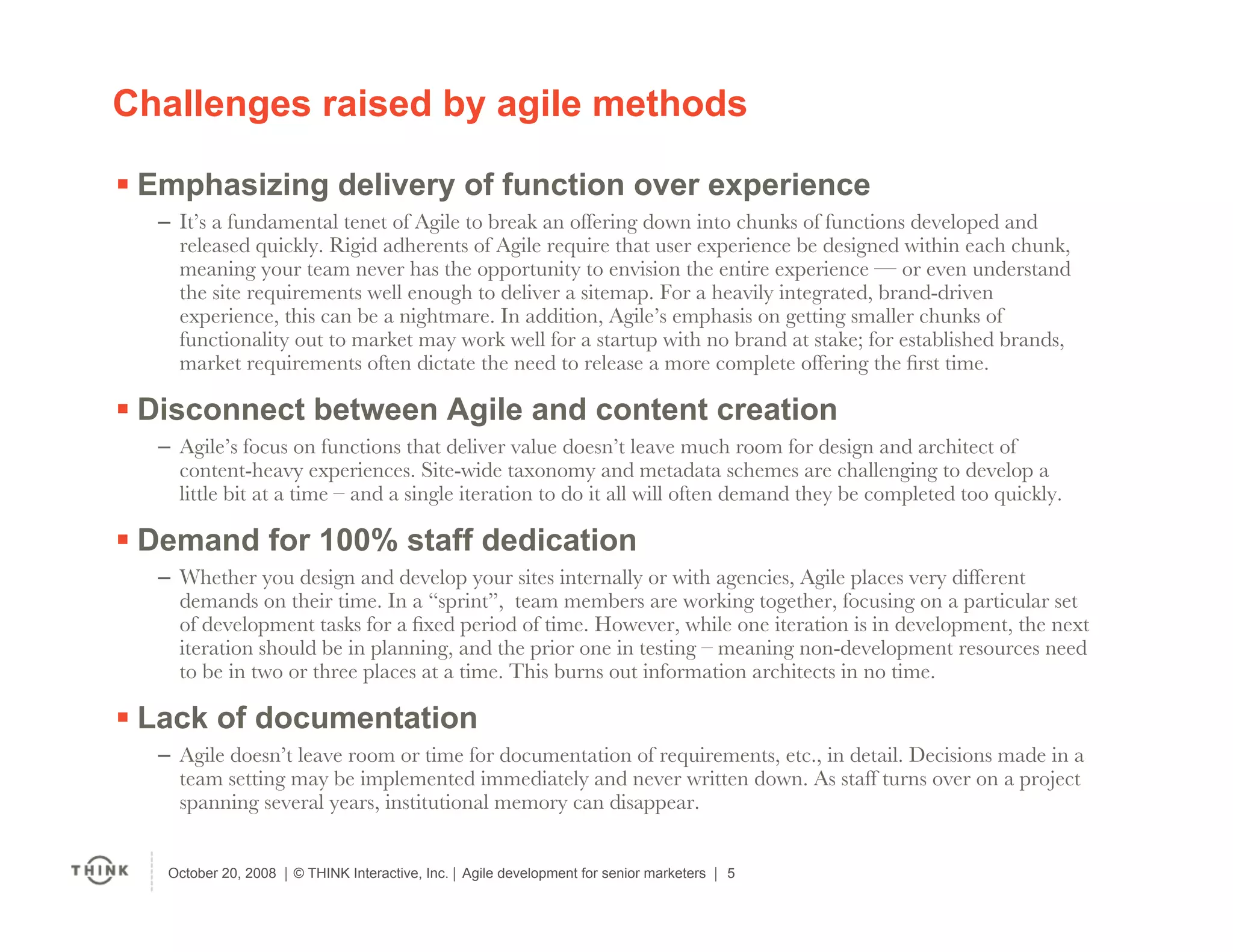 Challenges raised by agile methods

▪ Emphasizing delivery of function over experience

– It's a fundamental tenet of Agile to break an offering down into chunks of functions developed and released quickly. Rigid adherents of Agile require that user experience be designed within each chunk, meaning your team never has the opportunity to envision the entire experience — or even understand the site requirements well enough to deliver a sitemap. For a heavily integrated, brand-driven experience, this can be a nightmare. In addition, Agile's emphasis on getting smaller chunks of functionality out to market may work well for a startup with no brand at stake; for established brands, market requirements often dictate the need to release a more complete offering the first time.

▪ Disconnect between Agile and content creation

– Agile's focus on functions that deliver value doesn't leave much room for design and architect of content-heavy experiences. Site-wide taxonomy and metadata schemes are challenging to develop a little bit at a time – and a single iteration to do it all will often demand they be completed too quickly.

▪ Demand for 100% staff dedication

– Whether you design and develop your sites internally or with agencies, Agile places very different demands on their time. In a "sprint", team members are working together, focusing on a particular set of development tasks for a fixed period of time. However, while one iteration is in development, the next iteration should be in planning, and the prior one in testing – meaning non-development resources need to be in two or three places at a time. This burns out information architects in no time.

▪ Lack of documentation

– Agile doesn't leave room or time for documentation of requirements, etc., in detail. Decisions made in a team setting may be implemented immediately and never written down. As staff turns over on a project spanning several years, institutional memory can disappear.

THINK

October 20, 2008 | © THINK Interactive, Inc. | Agile development for senior marketers | 5